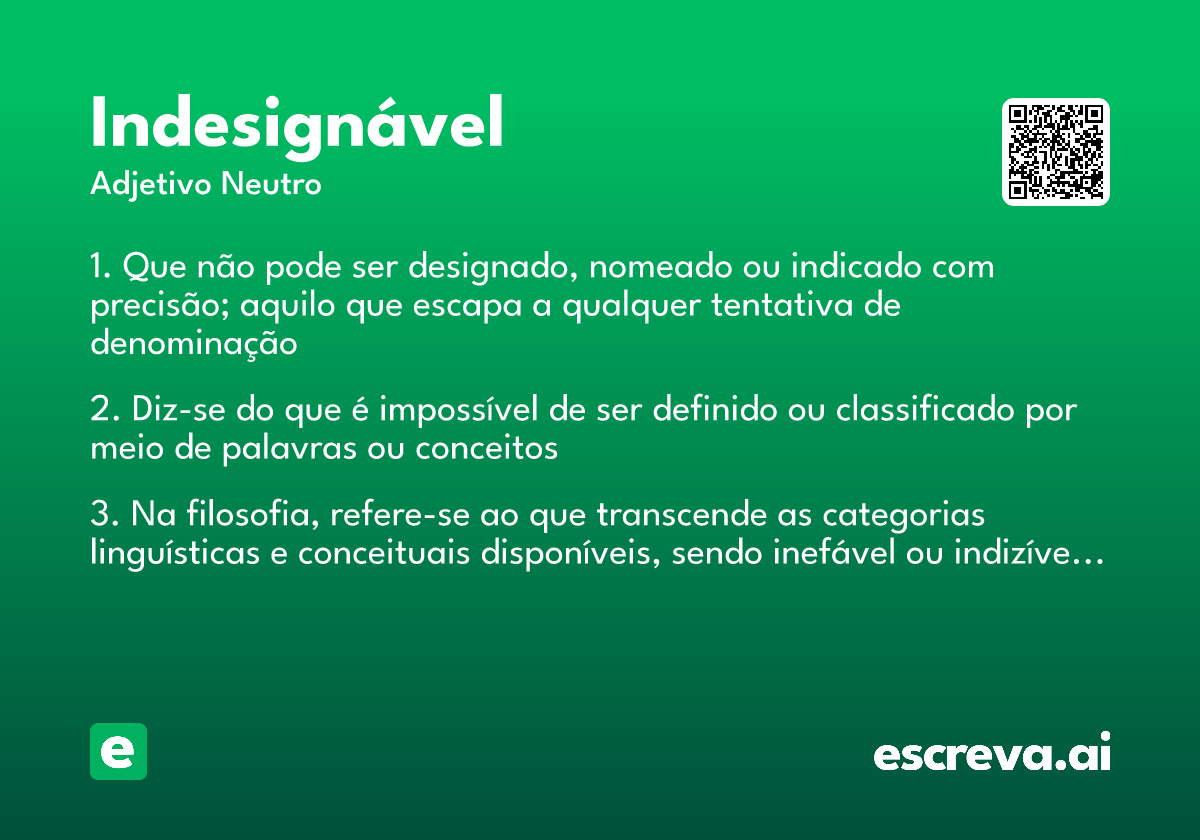 Indesignável
Adjetivo Neutro

1. Que não pode ser designado, nomeado ou indicado com precisão; aquilo que escapa a qualquer tentativa de denominação

2. Diz-se do que é impossível de ser definido ou classificado por meio de palavras ou conceitos

3. Na filosofia, refere-se ao que transcende as categorias linguísticas e conceituais disponíveis, sendo inefável ou indizíve...

e

escreva.ai